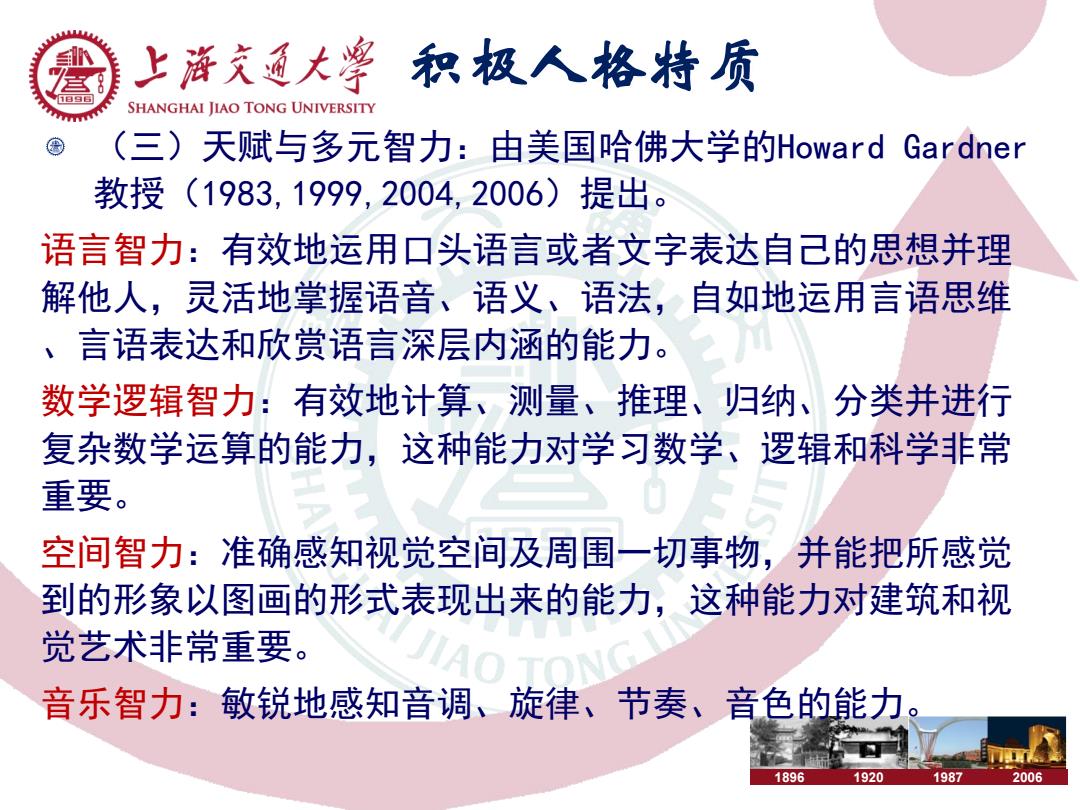 上海交通大學 积极人格特质
SHANGHAI JIAO TONG UNIVERSITY

（三）天赋与多元智力：由美国哈佛大学的Howard Gardner教授（1983,1999,2004,2006）提出。

语言智力：有效地运用口头语言或者文字表达自己的思想并理解他人，灵活地掌握语音、语义、语法，自如地运用言语思维、言语表达和欣赏语言深层内涵的能力。

数学逻辑智力：有效地计算、测量、推理、归纳、分类并进行复杂数学运算的能力，这种能力对学习数学、逻辑和科学非常重要。

空间智力：准确感知视觉空间及周围一切事物，并能把所感觉到的形象以图画的形式表现出来的能力，这种能力对建筑和视觉艺术非常重要。

音乐智力：敏锐地感知音调、旋律、节奏、音色的能力。

1896 1920 1987 2006